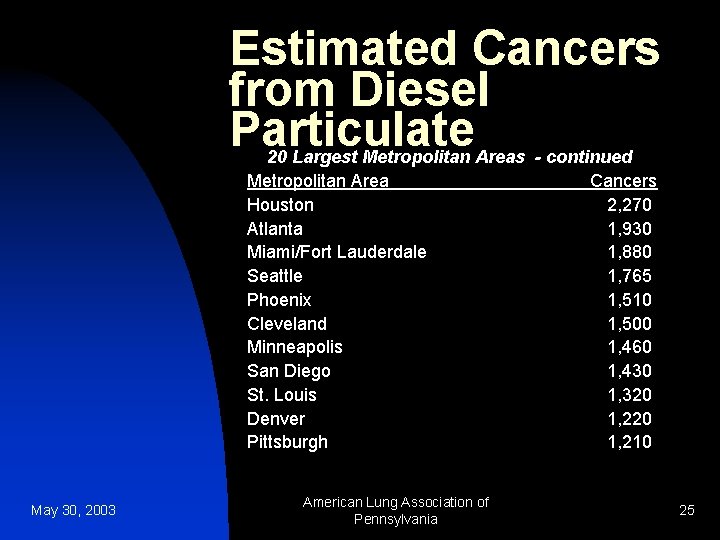 Estimated Cancers from Diesel Particulate

20 Largest Metropolitan Areas - continued

| Metropolitan Area | Cancers |
|---|---|
| Houston | 2,270 |
| Atlanta | 1,930 |
| Miami/Fort Lauderdale | 1,880 |
| Seattle | 1,765 |
| Phoenix | 1,510 |
| Cleveland | 1,500 |
| Minneapolis | 1,460 |
| San Diego | 1,430 |
| St. Louis | 1,320 |
| Denver | 1,220 |
| Pittsburgh | 1,210 |

May 30, 2003

American Lung Association of Pennsylvania

25